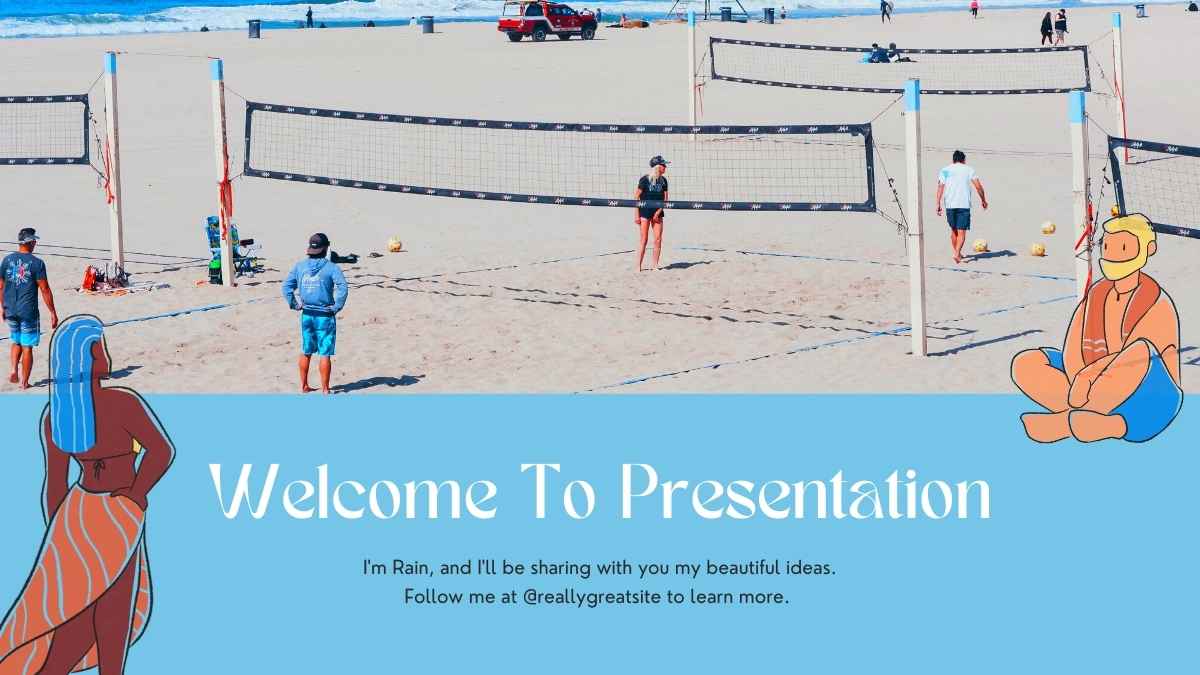 Welcome To Presentation

I'm Rain, and I'll be sharing with you my beautiful ideas.
Follow me at @reallygreatsite to learn more.